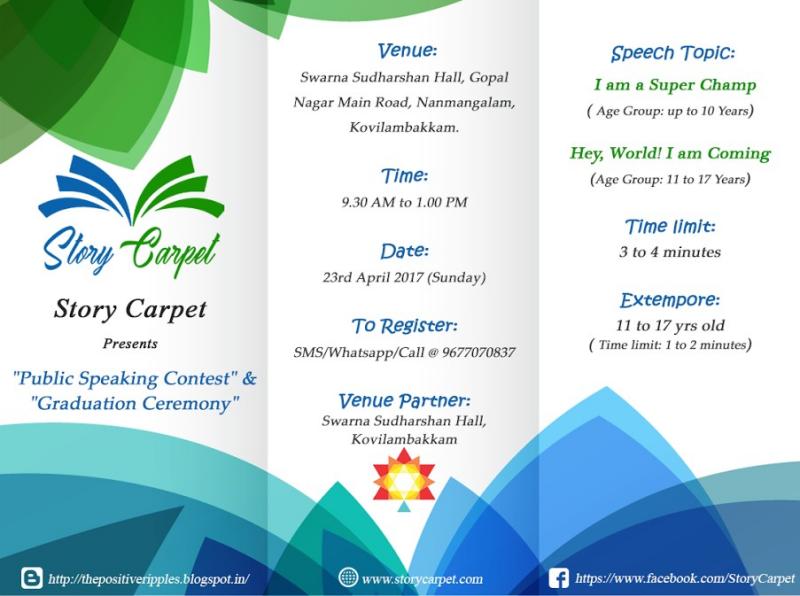 Story Carpet

Story Carpet

Presents

"Public Speaking Contest" & "Graduation Ceremony"

Venue:

Swarna Sudharshan Hall, Gopal Nagar Main Road, Nanmangalam, Kovilambakkam.

Time:

9.30 AM to 1.00 PM

Date:

23rd April 2017 (Sunday)

To Register:

SMS/Whatsapp/Call @ 9677070837

Venue Partner:

Swarna Sudharshan Hall, Kovilambakkam

Speech Topic:

I am a Super Champ

( Age Group: up to 10 Years)

Hey, World! I am Coming

(Age Group: 11 to 17 Years)

Time limit:

3 to 4 minutes

Extempore:

11 to 17 yrs old

( Time limit: 1 to 2 minutes)

http://thepositiveripples.blogspot.in/

www.storycarpet.com

https://www.facebook.com/StoryCarpet